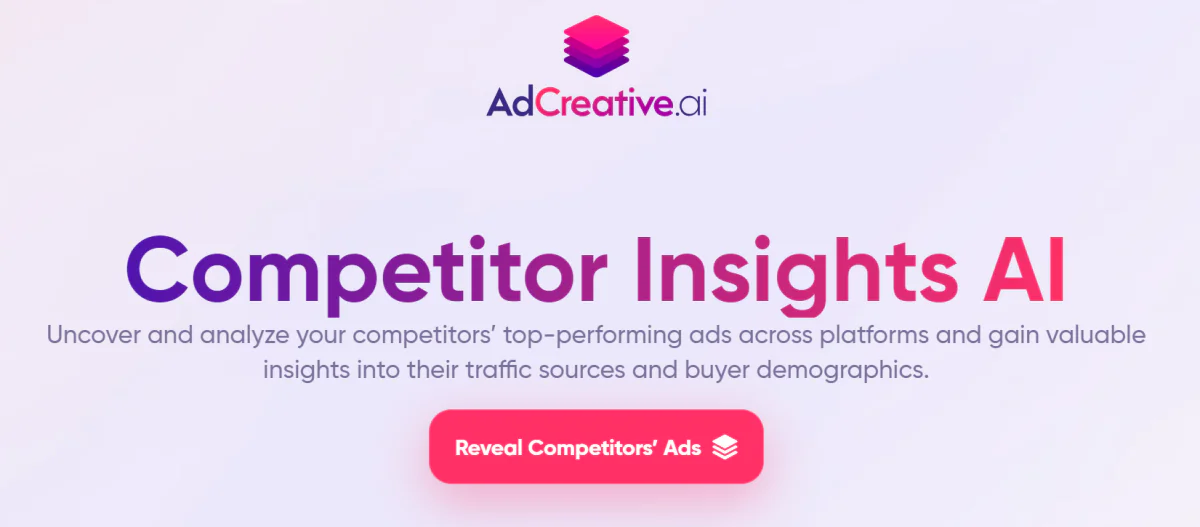 AdCreative.ai

Competitor Insights AI

Uncover and analyze your competitors' top-performing ads across platforms and gain valuable insights into their traffic sources and buyer demographics.

Reveal Competitors' Ads